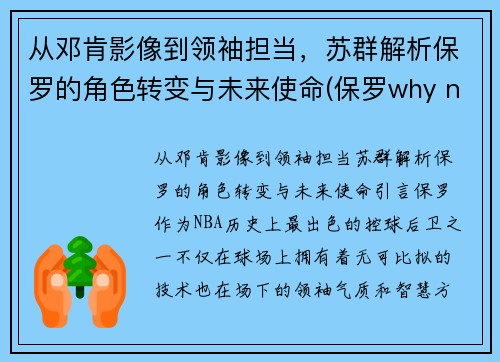 从邓肯影像到领袖担当，苏群解析保罗的角色转变与未来使命(保罗why n

从邓肯影像到领袖担当苏群解析保罗的角色转变与未来使命引言保罗作为NBA历史上最出色的控球后卫之一不仅在球场上拥有着无可比拟的技术也在场下的领袖气质和智慧方